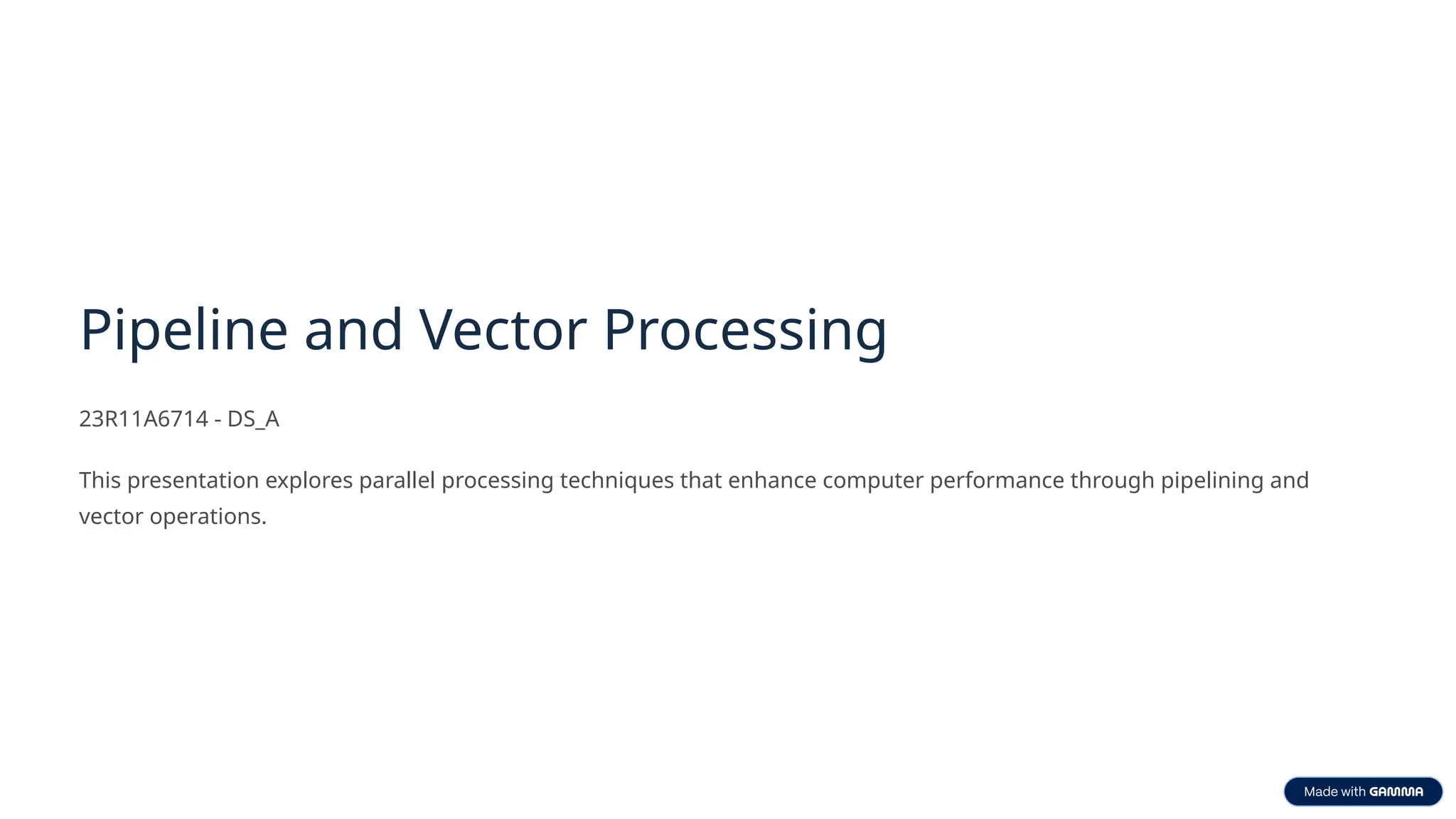 Pipeline and Vector Processing

23R11A6714 - DS_A

This presentation explores parallel processing techniques that enhance computer performance through pipelining and vector operations.

Made with GAMMA